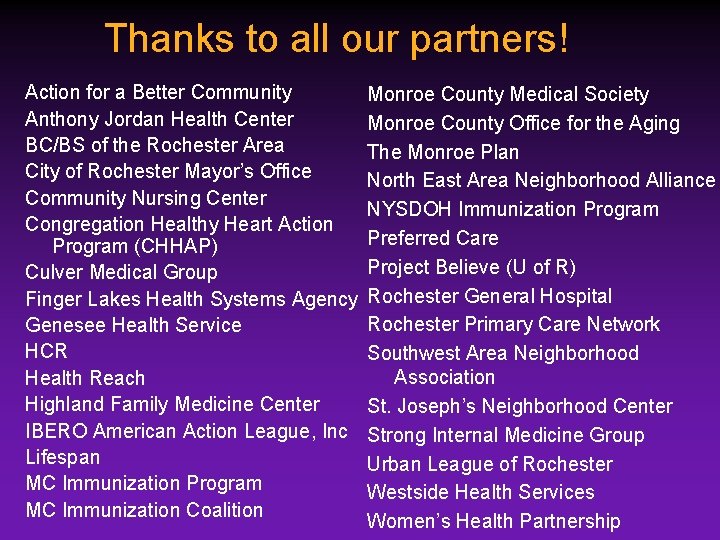 Thanks to all our partners!

Action for a Better Community
Anthony Jordan Health Center
BC/BS of the Rochester Area
City of Rochester Mayor's Office
Community Nursing Center
Congregation Healthy Heart Action Program (CHHAP)
Culver Medical Group
Finger Lakes Health Systems Agency
Genesee Health Service
HCR
Health Reach
Highland Family Medicine Center
IBERO American Action League, Inc
Lifespan
MC Immunization Program
MC Immunization Coalition

Monroe County Medical Society
Monroe County Office for the Aging
The Monroe Plan
North East Area Neighborhood Alliance
NYSDOH Immunization Program
Preferred Care
Project Believe (U of R)
Rochester General Hospital
Rochester Primary Care Network
Southwest Area Neighborhood Association
St. Joseph's Neighborhood Center
Strong Internal Medicine Group
Urban League of Rochester
Westside Health Services
Women's Health Partnership